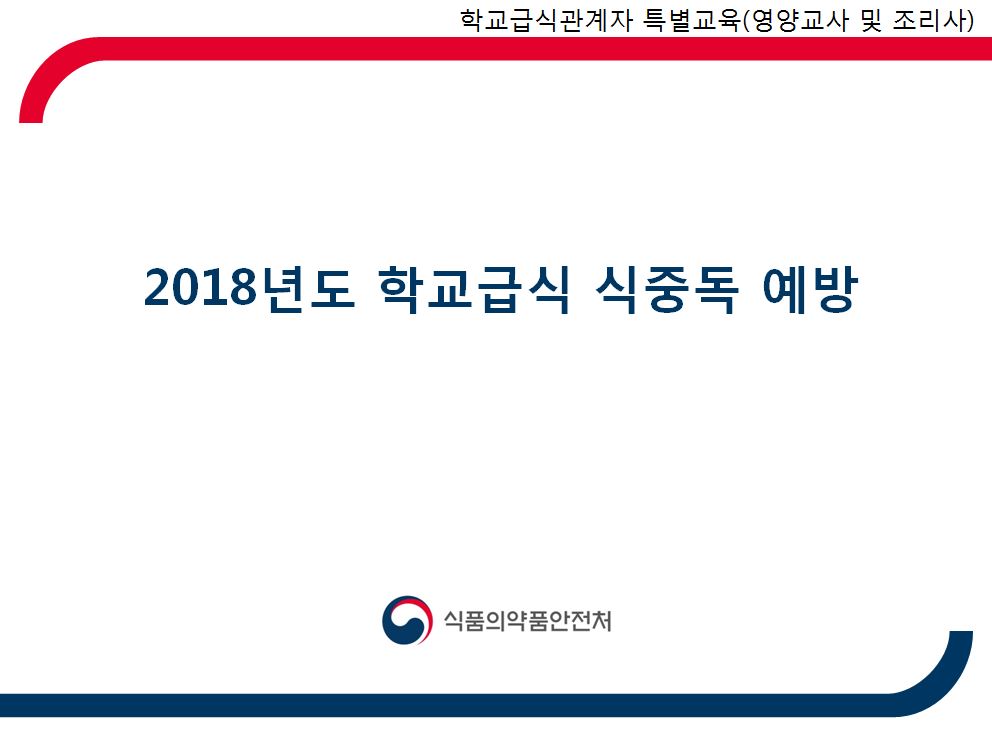 학교급식관계자 특별교육(영양교사 및 조리사)

2018년도 학교급식 식중독 예방

식품의약품안전처